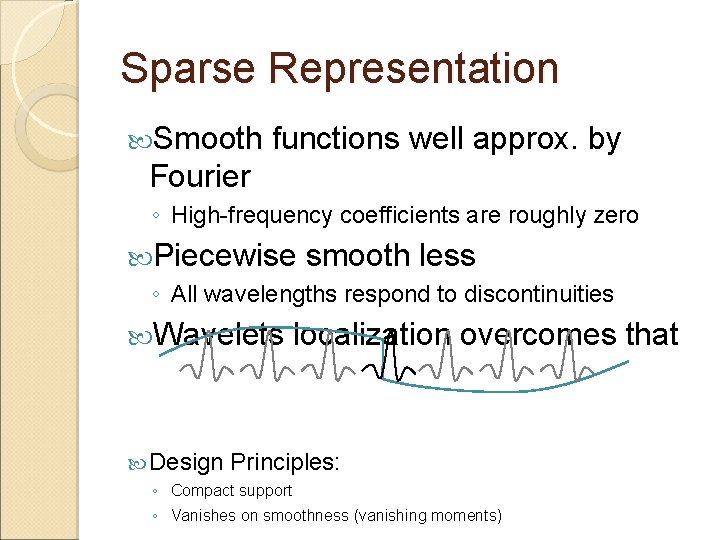 Sparse Representation

Smooth functions well approx. by Fourier

◦ High-frequency coefficients are roughly zero

Piecewise smooth less

◦ All wavelengths respond to discontinuities

Wavelets localization overcomes that

Design Principles:

◦ Compact support

◦ Vanishes on smoothness (vanishing moments)